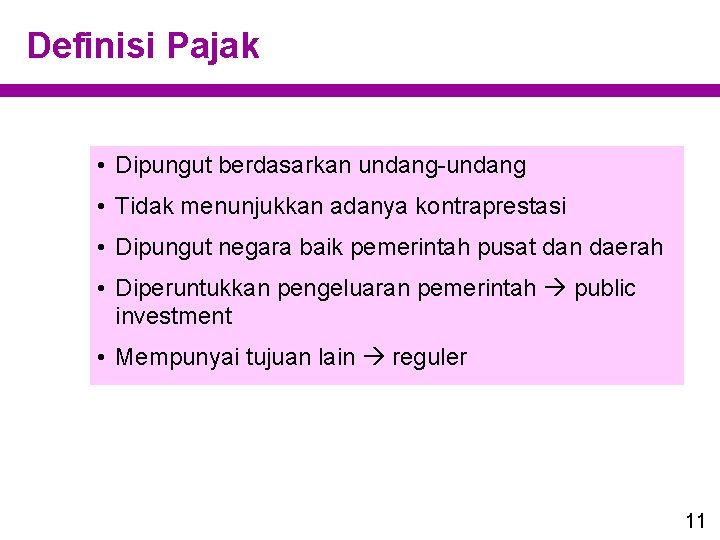 Definisi Pajak

• Dipungut berdasarkan undang-undang
• Tidak menunjukkan adanya kontraprestasi
• Dipungut negara baik pemerintah pusat dan daerah
• Diperuntukkan pengeluaran pemerintah → public investment
• Mempunyai tujuan lain → reguler

11